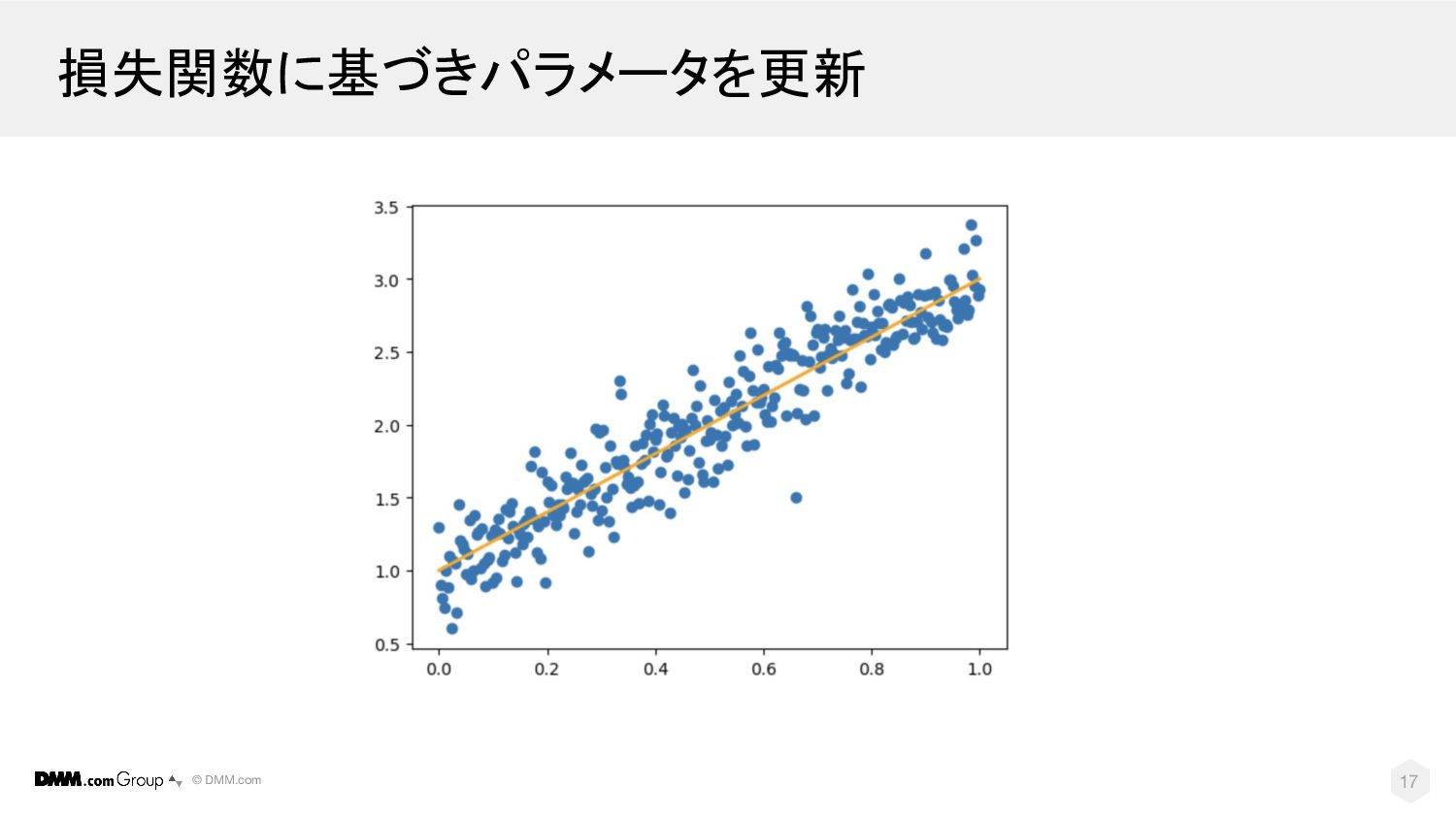 損失関数に基づきパラメータを更新

3.5
3.0
2.5
2.0
1.5
1.0
0.5

0.0 0.2 0.4 0.6 0.8 1.0

DMM.com Group © DMM.com

17